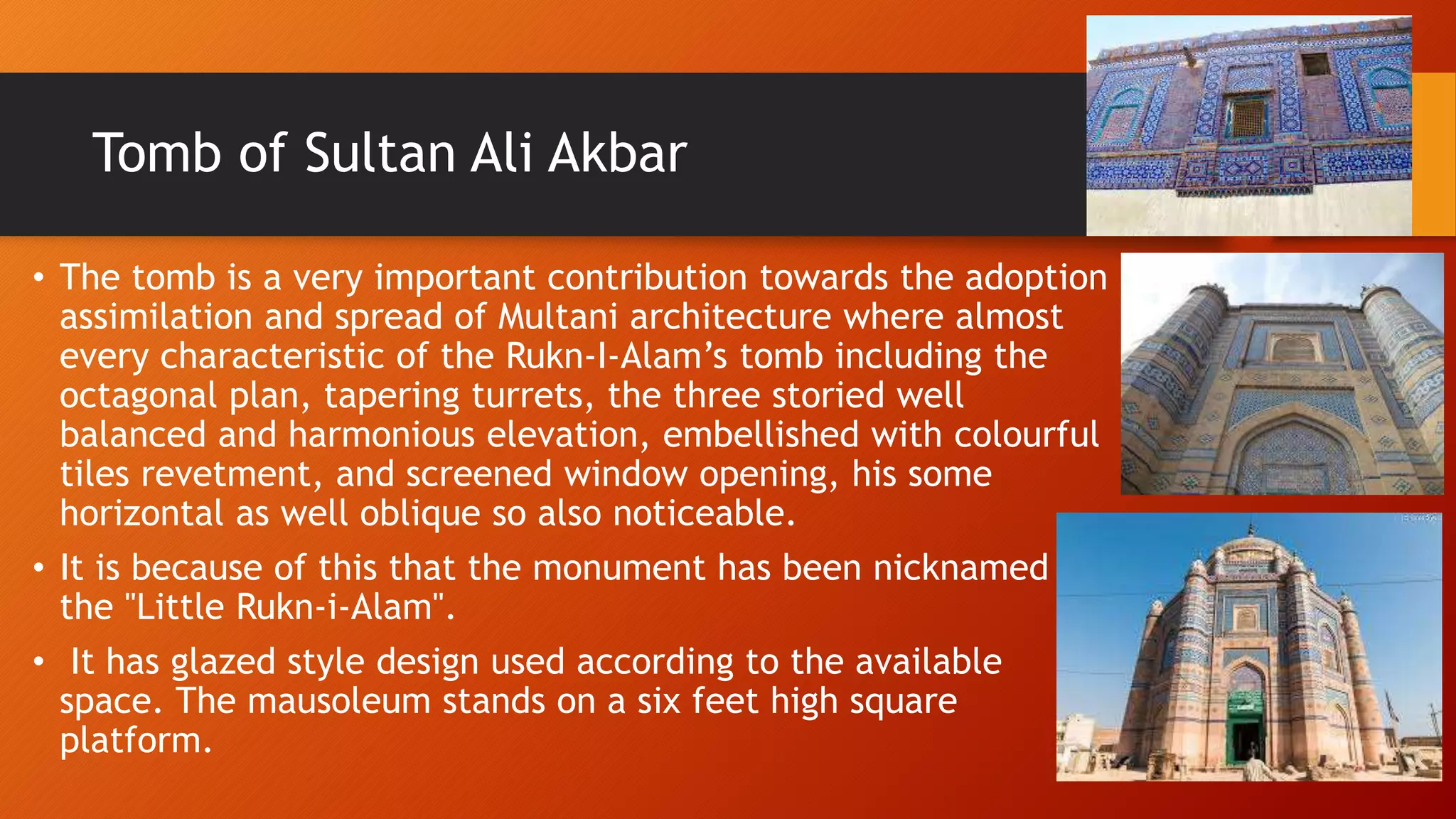 Tomb of Sultan Ali Akbar

• The tomb is a very important contribution towards the adoption assimilation and spread of Multani architecture where almost every characteristic of the Rukn-I-Alam's tomb including the octagonal plan, tapering turrets, the three storied well balanced and harmonious elevation, embellished with colourful tiles revetment, and screened window opening, his some horizontal as well oblique so also noticeable.

• It is because of this that the monument has been nicknamed the "Little Rukn-i-Alam".

• It has glazed style design used according to the available space. The mausoleum stands on a six feet high square platform.